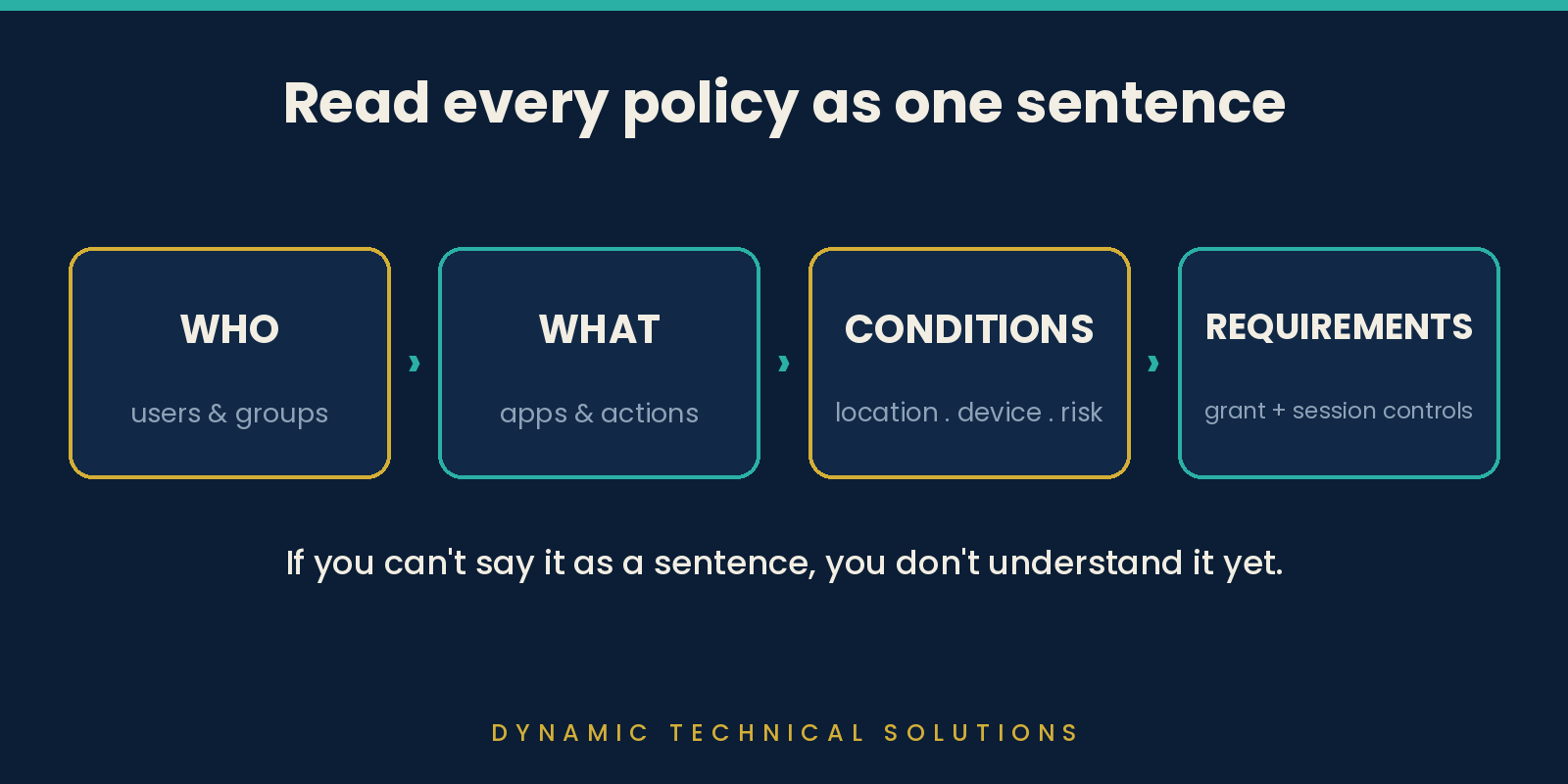 Read every policy as one sentence

WHO
users & groups

›

WHAT
apps & actions

›

CONDITIONS
location . device . risk

›

REQUIREMENTS
grant + session controls

If you can't say it as a sentence, you don't understand it yet.

DYNAMIC TECHNICAL SOLUTIONS